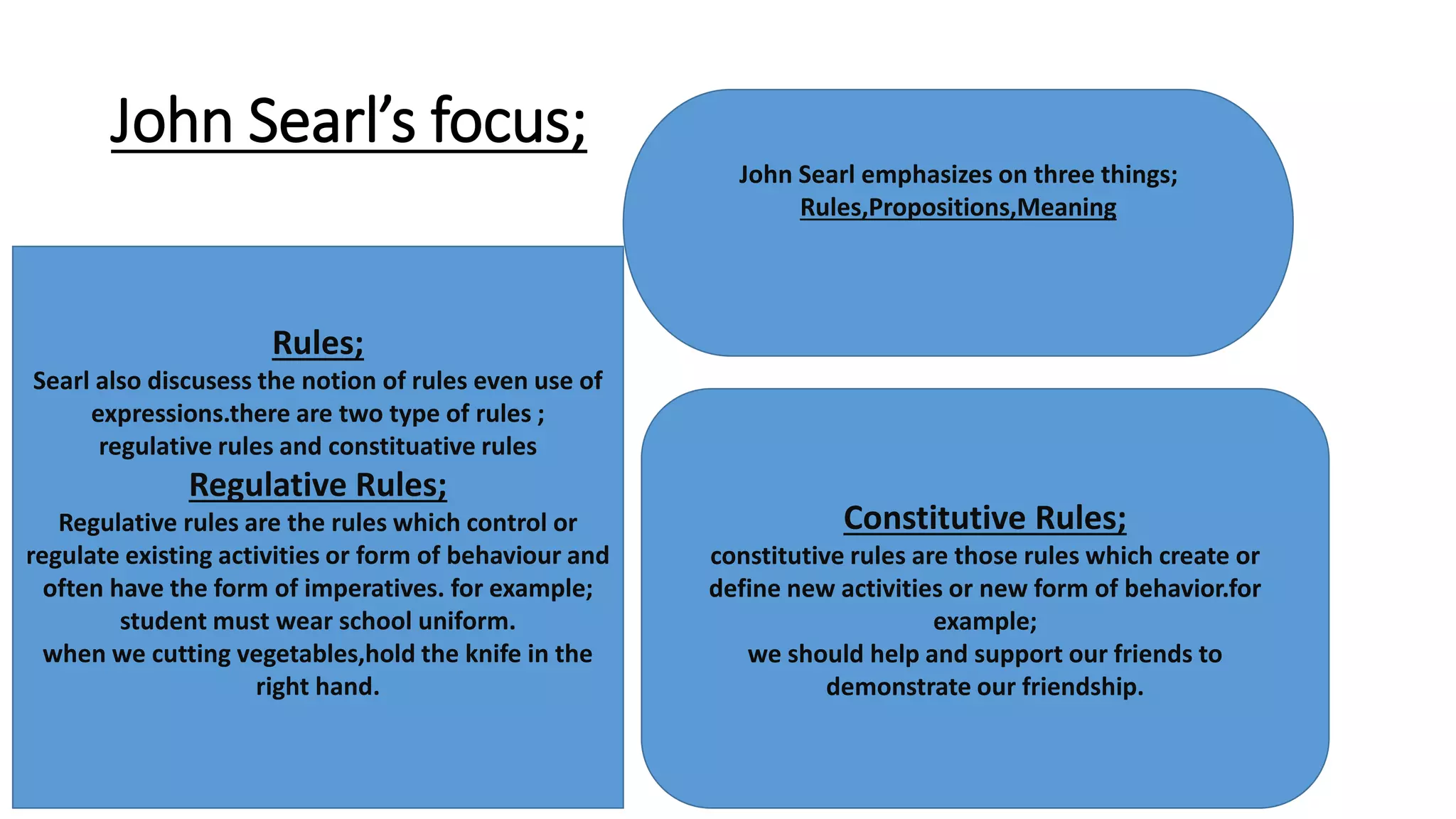 John Searl's focus;

John Searl emphasizes on three things;
Rules,Propositions,Meaning

Rules;
Searl also discusess the notion of rules even use of expressions.there are two type of rules ;
regulative rules and constituative rules

Regulative Rules;
Regulative rules are the rules which control or regulate existing activities or form of behaviour and often have the form of imperatives. for example;
student must wear school uniform.
when we cutting vegetables,hold the knife in the right hand.

Constitutive Rules;
constitutive rules are those rules which create or define new activities or new form of behavior.for example;
we should help and support our friends to demonstrate our friendship.